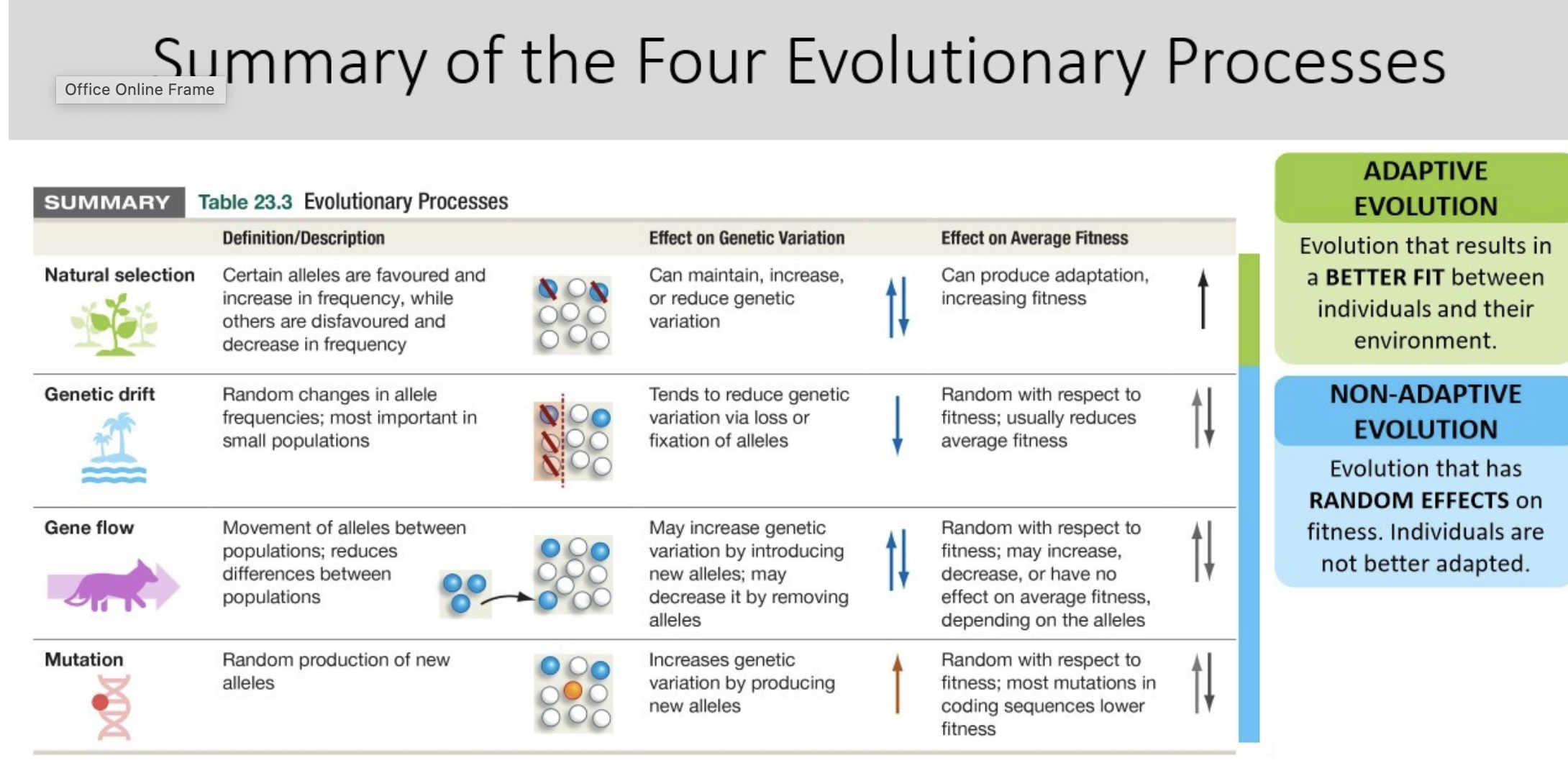 Summary of the Four Evolutionary Processes

Office Online Frame

SUMMARY Table 23.3 Evolutionary Processes

| | Definition/Description | Effect on Genetic Variation | Effect on Average Fitness |
|---|---|---|---|
| Natural selection | Certain alleles are favoured and increase in frequency, while others are disfavoured and decrease in frequency | Can maintain, increase, or reduce genetic variation | Can produce adaptation, increasing fitness |
| Genetic drift | Random changes in allele frequencies; most important in small populations | Tends to reduce genetic variation via loss or fixation of alleles | Random with respect to fitness; usually reduces average fitness |
| Gene flow | Movement of alleles between populations; reduces differences between populations | May increase genetic variation by introducing new alleles; may decrease it by removing alleles | Random with respect to fitness; may increase, decrease, or have no effect on average fitness, depending on the alleles |
| Mutation | Random production of new alleles | Increases genetic variation by producing new alleles | Random with respect to fitness; most mutations in coding sequences lower fitness |

ADAPTIVE EVOLUTION

Evolution that results in a BETTER FIT between individuals and their environment.

NON-ADAPTIVE EVOLUTION

Evolution that has RANDOM EFFECTS on fitness. Individuals are not better adapted.